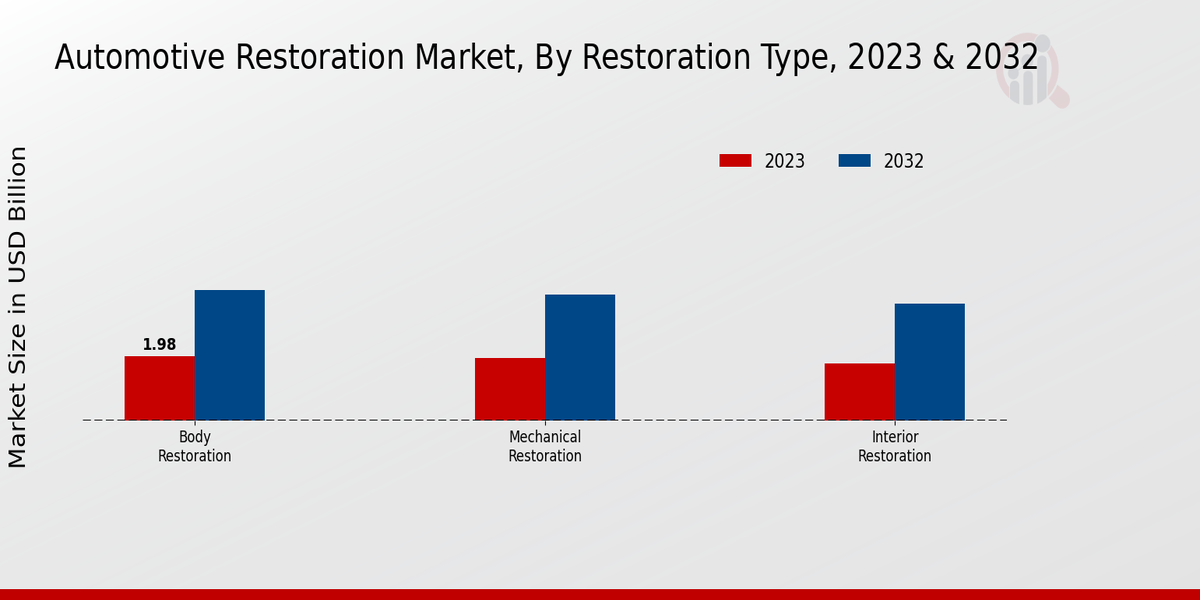 Automotive Restoration Market, By Restoration Type, 2023 & 2032

2023
2032

Market Size in USD Billion

1.98

Body Restoration

Mechanical Restoration

Interior Restoration